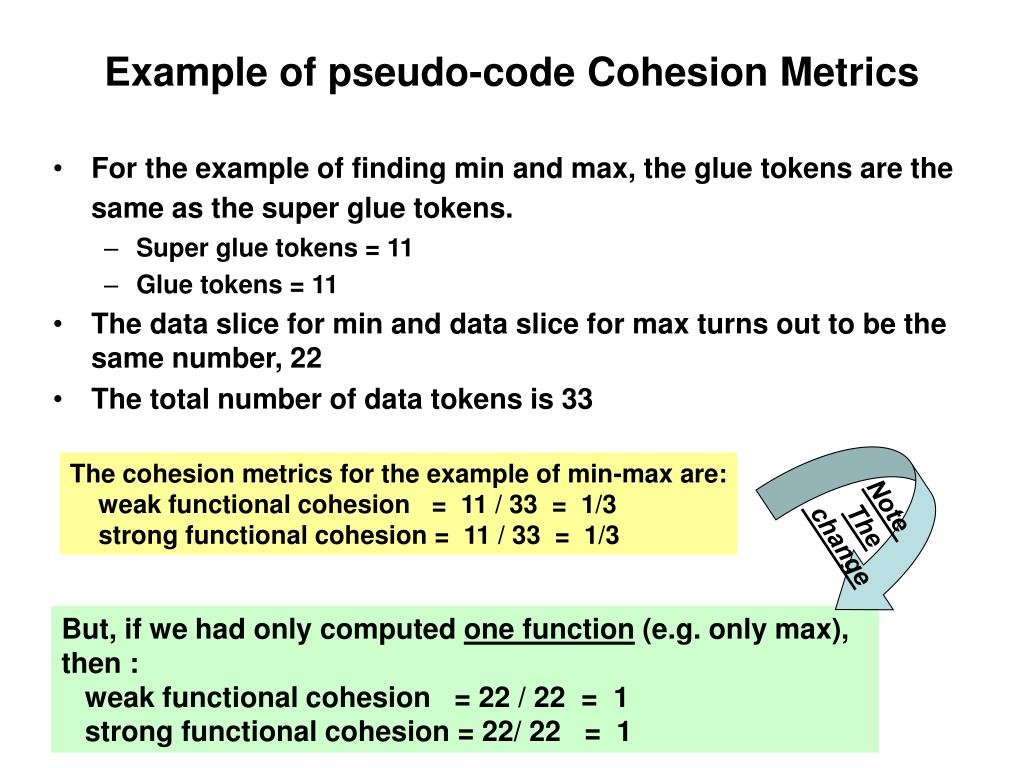 Example of pseudo-code Cohesion Metrics

• For the example of finding min and max, the glue tokens are the same as the super glue tokens.
  – Super glue tokens = 11
  – Glue tokens = 11
• The data slice for min and data slice for max turns out to be the same number, 22
• The total number of data tokens is 33

The cohesion metrics for the example of min-max are:
weak functional cohesion = 11 / 33 = 1/3
strong functional cohesion = 11 / 33 = 1/3

Note The change

But, if we had only computed one function (e.g. only max), then :
weak functional cohesion = 22 / 22 = 1
strong functional cohesion = 22/ 22 = 1